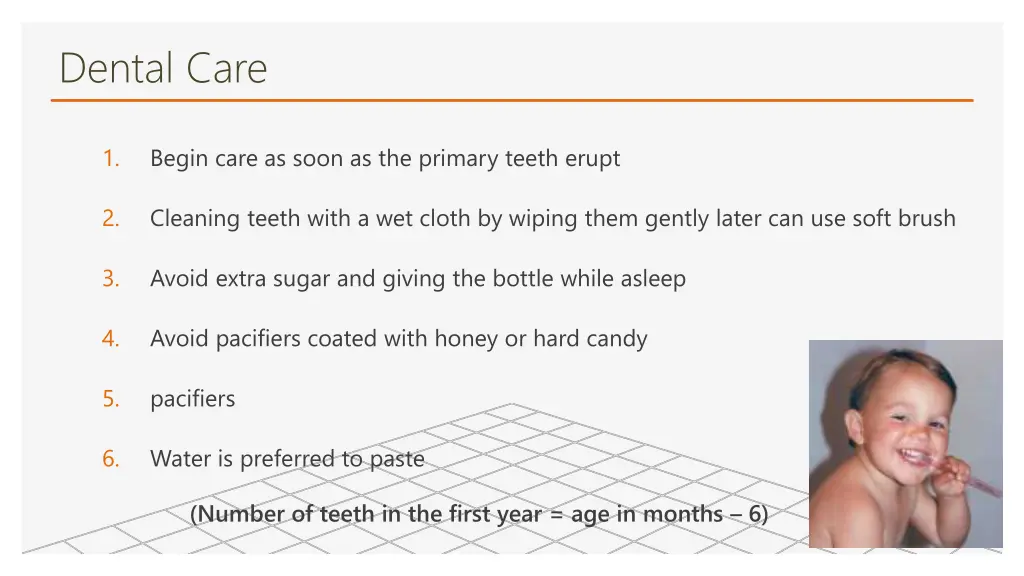 Dental Care

1. Begin care as soon as the primary teeth erupt

2. Cleaning teeth with a wet cloth by wiping them gently later can use soft brush

3. Avoid extra sugar and giving the bottle while asleep

4. Avoid pacifiers coated with honey or hard candy

5. pacifiers

6. Water is preferred to paste

(Number of teeth in the first year = age in months – 6)